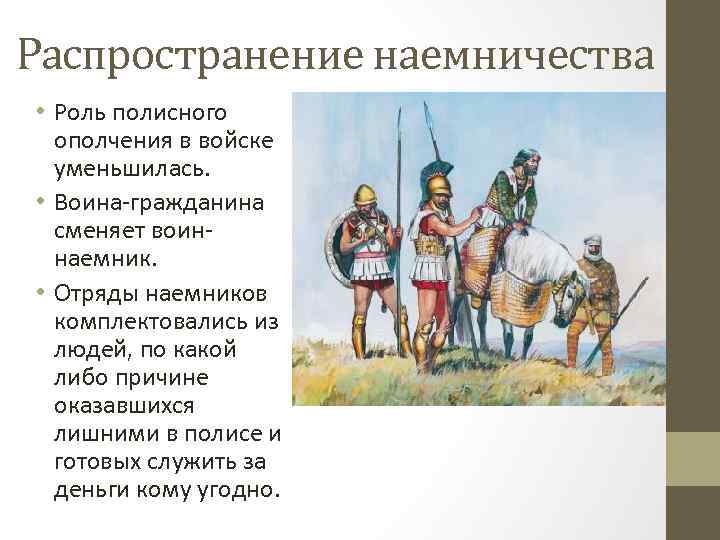 Распространение наемничества

• Роль полисного ополчения в войске уменьшилась.
• Воина-гражданина сменяет воин-наемник.
• Отряды наемников комплектовались из людей, по какой либо причине оказавшихся лишними в полисе и готовых служить за деньги кому угодно.